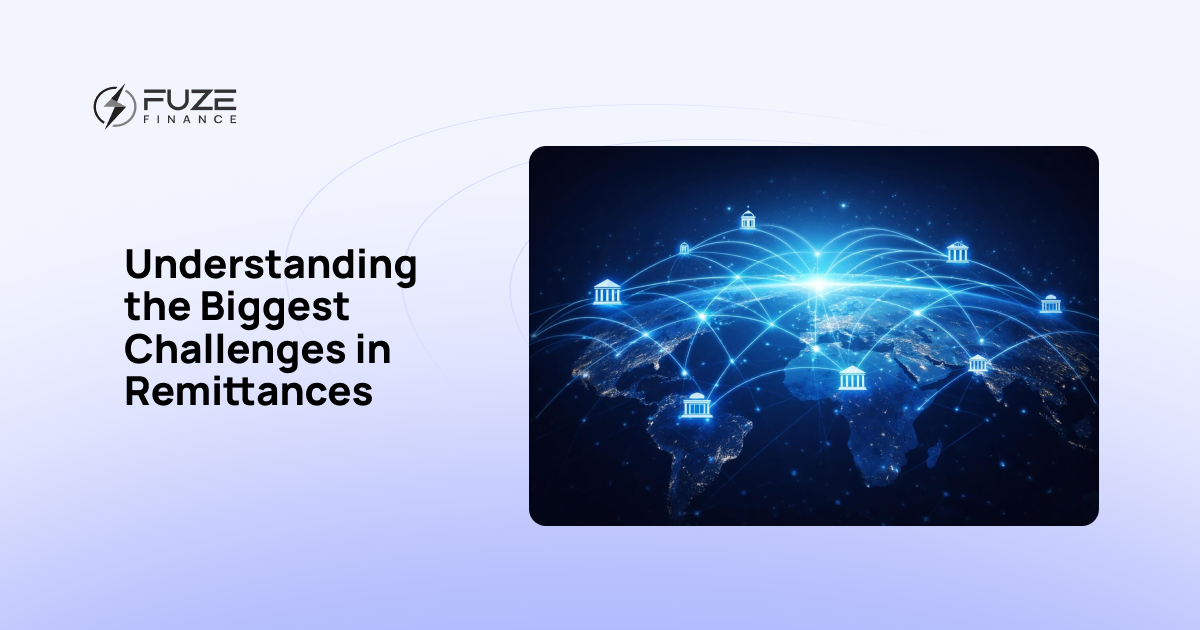 FUZE
FINANCE

Understanding the Biggest Challenges in Remittances